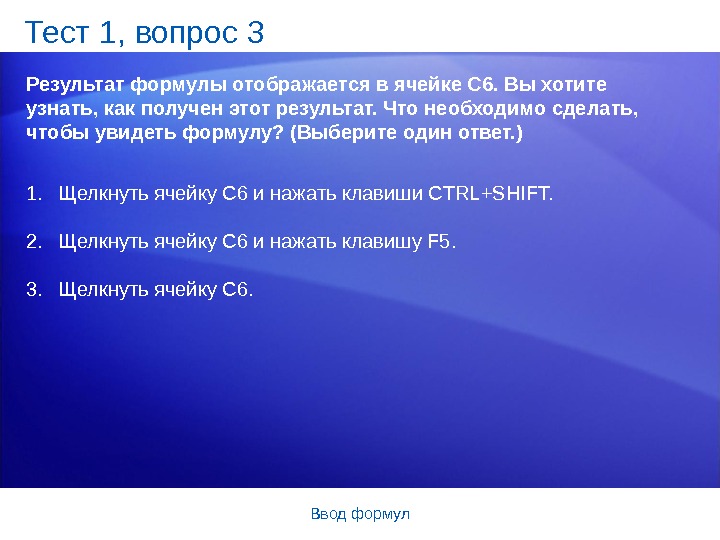 Тест 1, вопрос 3

Результат формулы отображается в ячейке C6. Вы хотите узнать, как получен этот результат. Что необходимо сделать, чтобы увидеть формулу? (Выберите один ответ.)

1. Щелкнуть ячейку C6 и нажать клавиши CTRL+SHIFT.

2. Щелкнуть ячейку C6 и нажать клавишу F5.

3. Щелкнуть ячейку C6.

Ввод формул